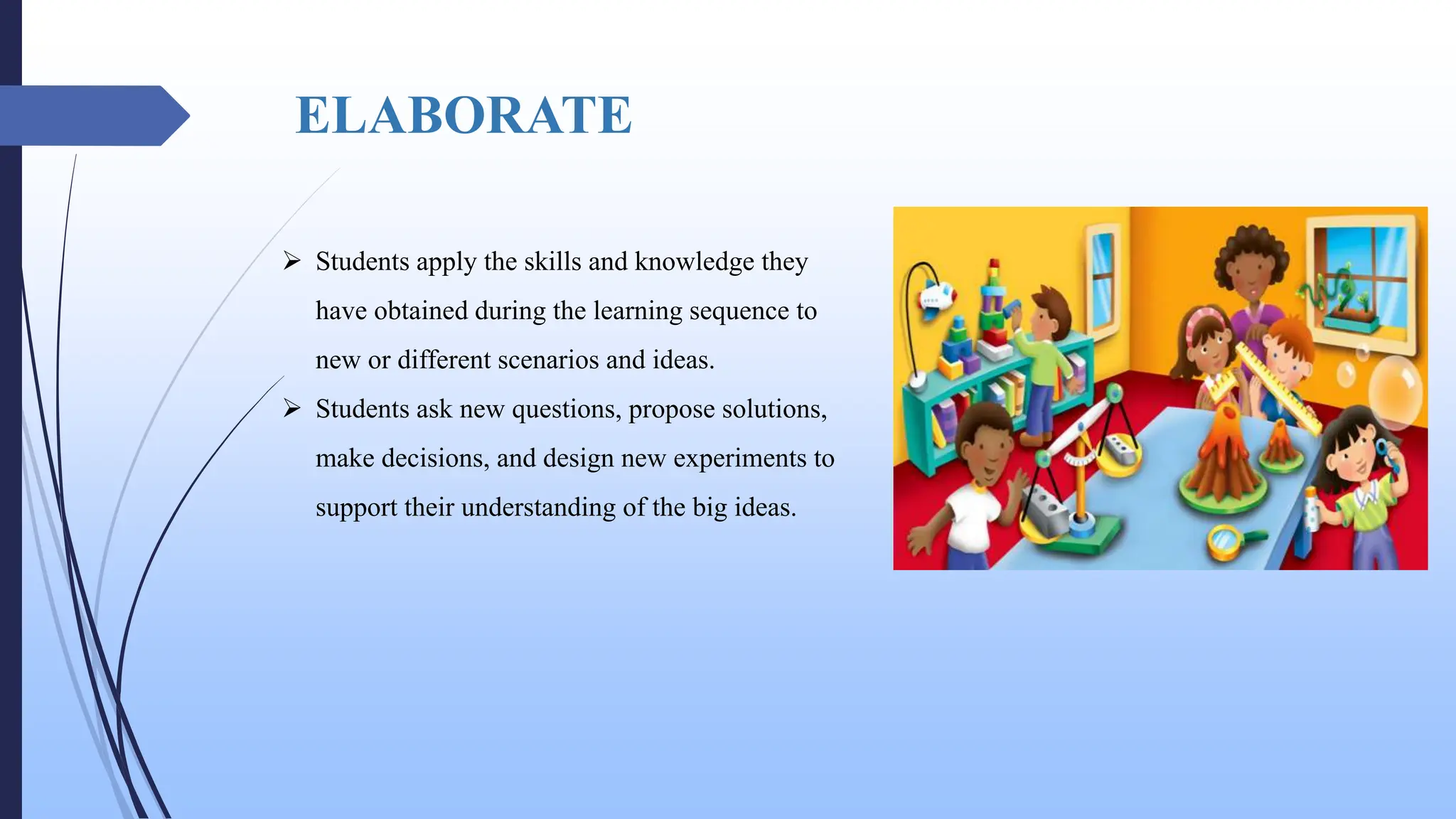 ELABORATE

➢ Students apply the skills and knowledge they have obtained during the learning sequence to new or different scenarios and ideas.

➢ Students ask new questions, propose solutions, make decisions, and design new experiments to support their understanding of the big ideas.